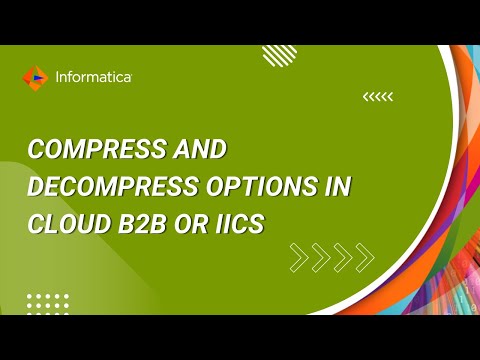 Informatica

COMPRESS AND DECOMPRESS OPTIONS IN CLOUD B2B OR IICS